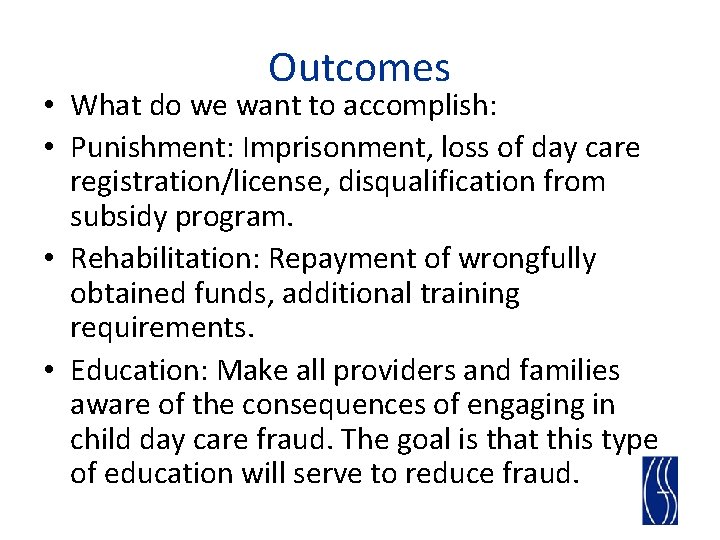 Outcomes

• What do we want to accomplish:

• Punishment: Imprisonment, loss of day care registration/license, disqualification from subsidy program.

• Rehabilitation: Repayment of wrongfully obtained funds, additional training requirements.

• Education: Make all providers and families aware of the consequences of engaging in child day care fraud. The goal is that this type of education will serve to reduce fraud.